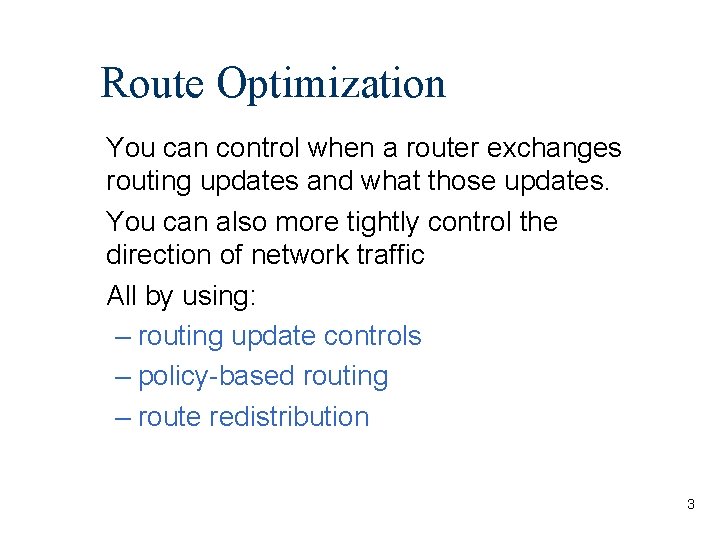 Route Optimization

You can control when a router exchanges routing updates and what those updates.

You can also more tightly control the direction of network traffic

All by using:

– routing update controls

– policy-based routing

– route redistribution

3